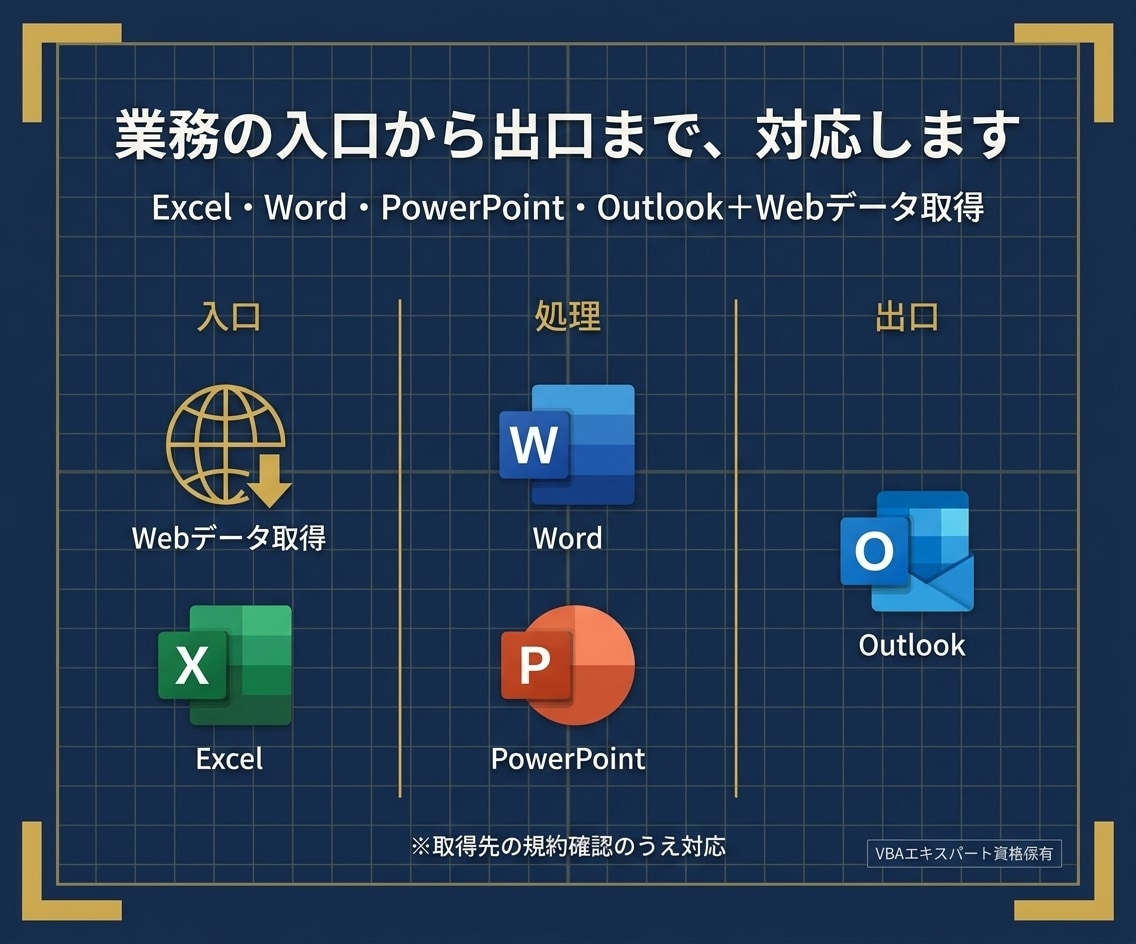 業務の入口から出口まで、対応します

Excel・Word・PowerPoint・Outlook＋Webデータ取得

入口

Webデータ取得

X

Excel

処理

W

Word

P

PowerPoint

出口

O

Outlook

※取得先の規約確認のうえ対応

VBAエキスパート資格保有